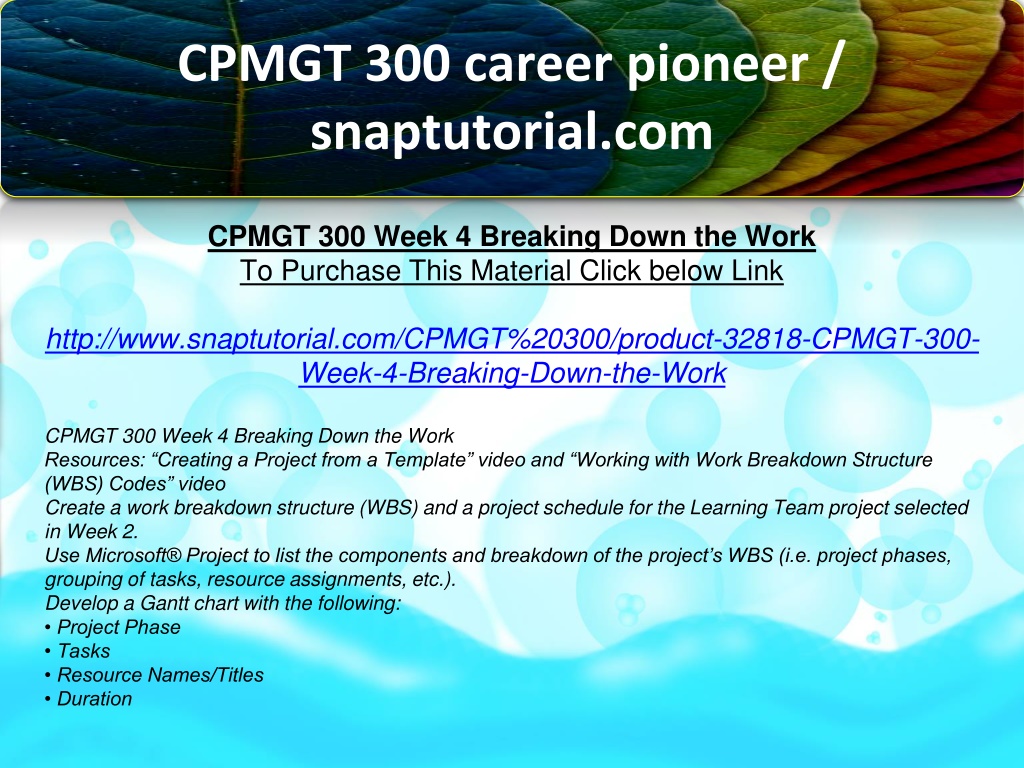 CPMGT 300 career pioneer / snaptutorial.com

CPMGT 300 Week 4 Breaking Down the Work
To Purchase This Material Click below Link

http://www.snaptutorial.com/CPMGT%20300/product-32818-CPMGT-300-Week-4-Breaking-Down-the-Work

CPMGT 300 Week 4 Breaking Down the Work
Resources: “Creating a Project from a Template” video and “Working with Work Breakdown Structure (WBS) Codes” video
Create a work breakdown structure (WBS) and a project schedule for the Learning Team project selected in Week 2.
Use Microsoft® Project to list the components and breakdown of the project’s WBS (i.e. project phases, grouping of tasks, resource assignments, etc.).
Develop a Gantt chart with the following:
• Project Phase
• Tasks
• Resource Names/Titles
• Duration